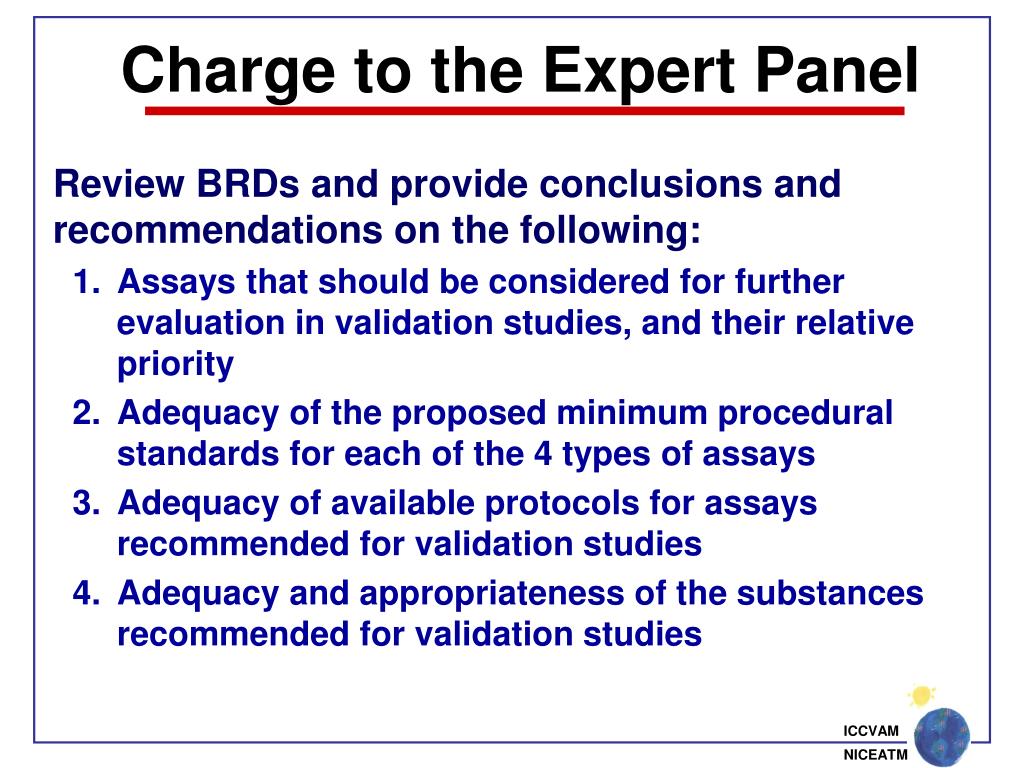 Charge to the Expert Panel

Review BRDs and provide conclusions and recommendations on the following:

1. Assays that should be considered for further evaluation in validation studies, and their relative priority
2. Adequacy of the proposed minimum procedural standards for each of the 4 types of assays
3. Adequacy of available protocols for assays recommended for validation studies
4. Adequacy and appropriateness of the substances recommended for validation studies

ICCVAM
NICEATM